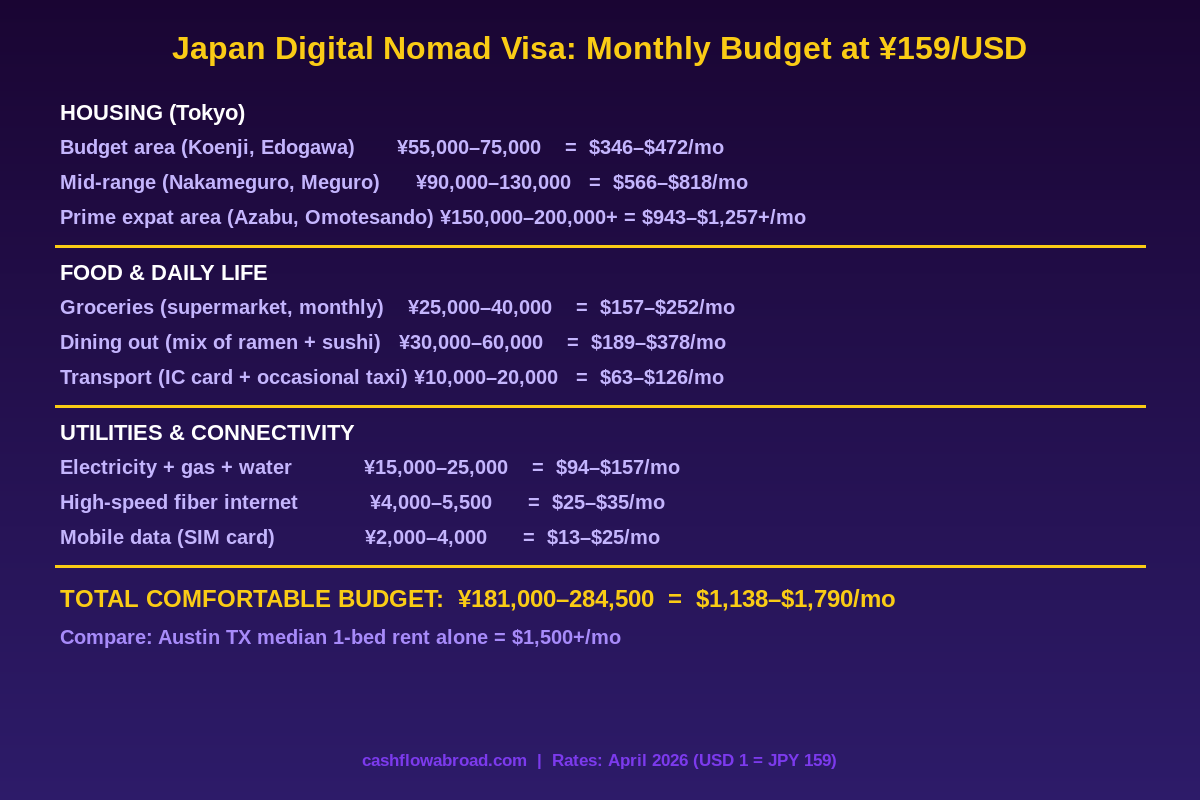 Japan Digital Nomad Visa: Monthly Budget at ¥159/USD

HOUSING (Tokyo)
Budget area (Koenji, Edogawa) ¥55,000–75,000 = $346–$472/mo
Mid-range (Nakameguro, Meguro) ¥90,000–130,000 = $566–$818/mo
Prime expat area (Azabu, Omotesando) ¥150,000–200,000+ = $943–$1,257+/mo

FOOD & DAILY LIFE
Groceries (supermarket, monthly) ¥25,000–40,000 = $157–$252/mo
Dining out (mix of ramen + sushi) ¥30,000–60,000 = $189–$378/mo
Transport (IC card + occasional taxi) ¥10,000–20,000 = $63–$126/mo

UTILITIES & CONNECTIVITY
Electricity + gas + water ¥15,000–25,000 = $94–$157/mo
High-speed fiber internet ¥4,000–5,500 = $25–$35/mo
Mobile data (SIM card) ¥2,000–4,000 = $13–$25/mo

TOTAL COMFORTABLE BUDGET: ¥181,000–284,500 = $1,138–$1,790/mo
Compare: Austin TX median 1-bed rent alone = $1,500+/mo

cashflowabroad.com | Rates: April 2026 (USD 1 = JPY 159)